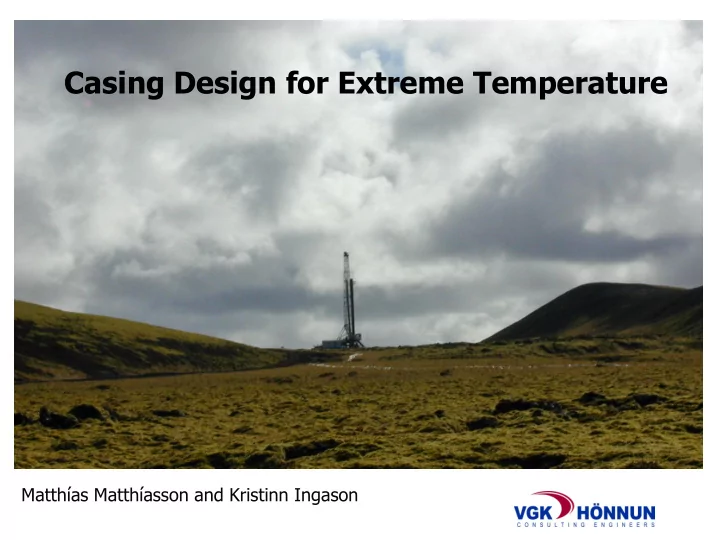 Casing Design for Extreme Temperature

Matthías Matthíasson and Kristinn Ingason

VGK HÖNNUN
CONSULTING ENGINEERS